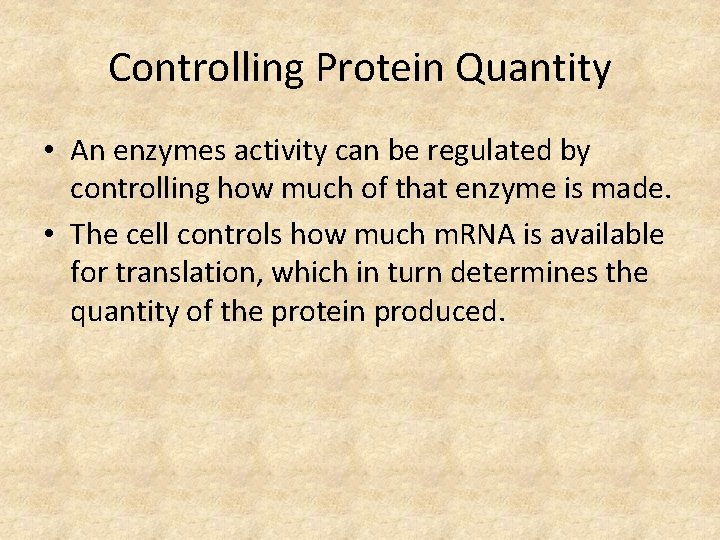 Controlling Protein Quantity

• An enzymes activity can be regulated by controlling how much of that enzyme is made.

• The cell controls how much mRNA is available for translation, which in turn determines the quantity of the protein produced.